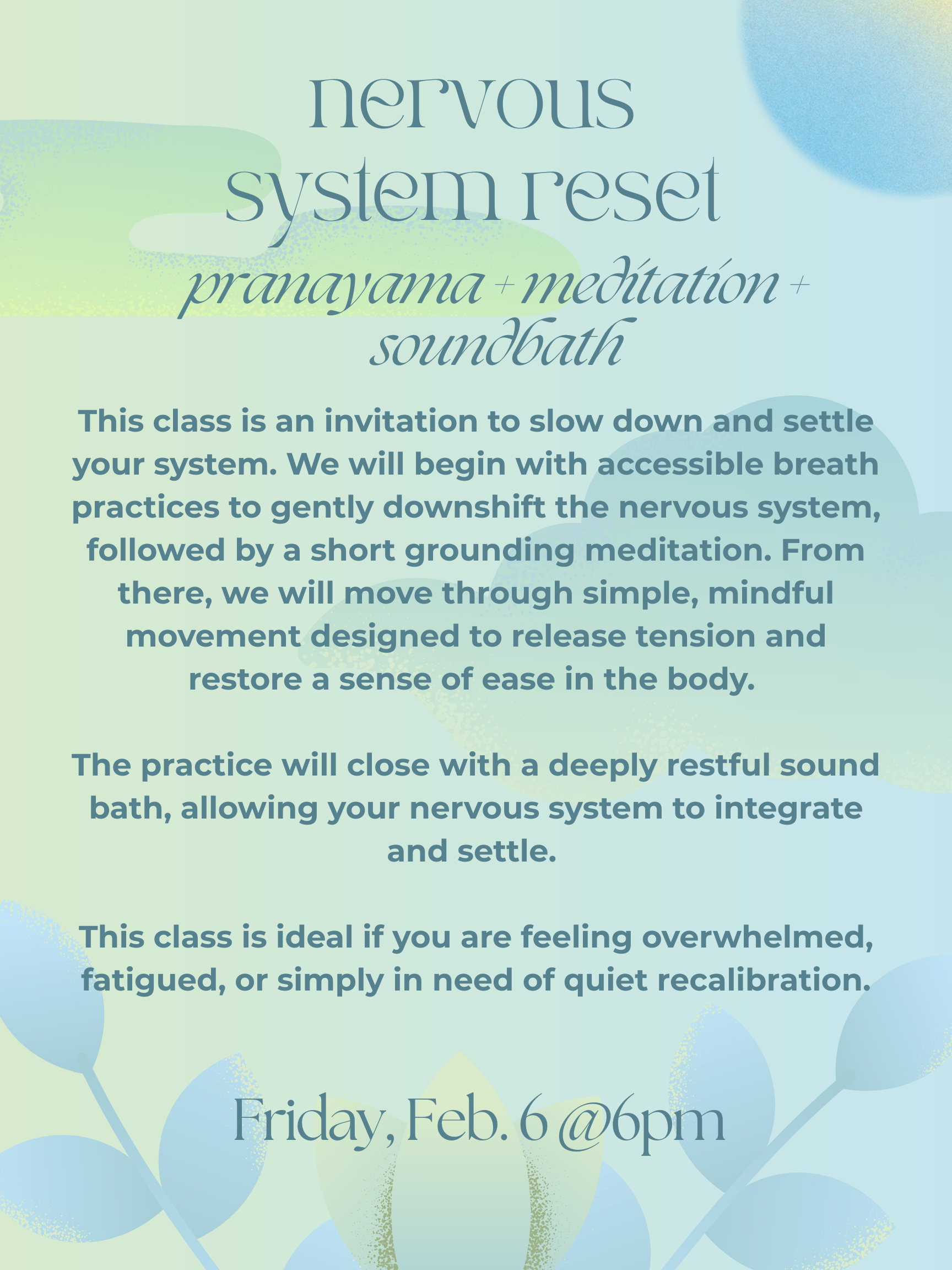 nervous system reset

pranayama + meditation + soundbath

This class is an invitation to slow down and settle your system. We will begin with accessible breath practices to gently downshift the nervous system, followed by a short grounding meditation. From there, we will move through simple, mindful movement designed to release tension and restore a sense of ease in the body.

The practice will close with a deeply restful sound bath, allowing your nervous system to integrate and settle.

This class is ideal if you are feeling overwhelmed, fatigued, or simply in need of quiet recalibration.

Friday, Feb. 6 @6pm